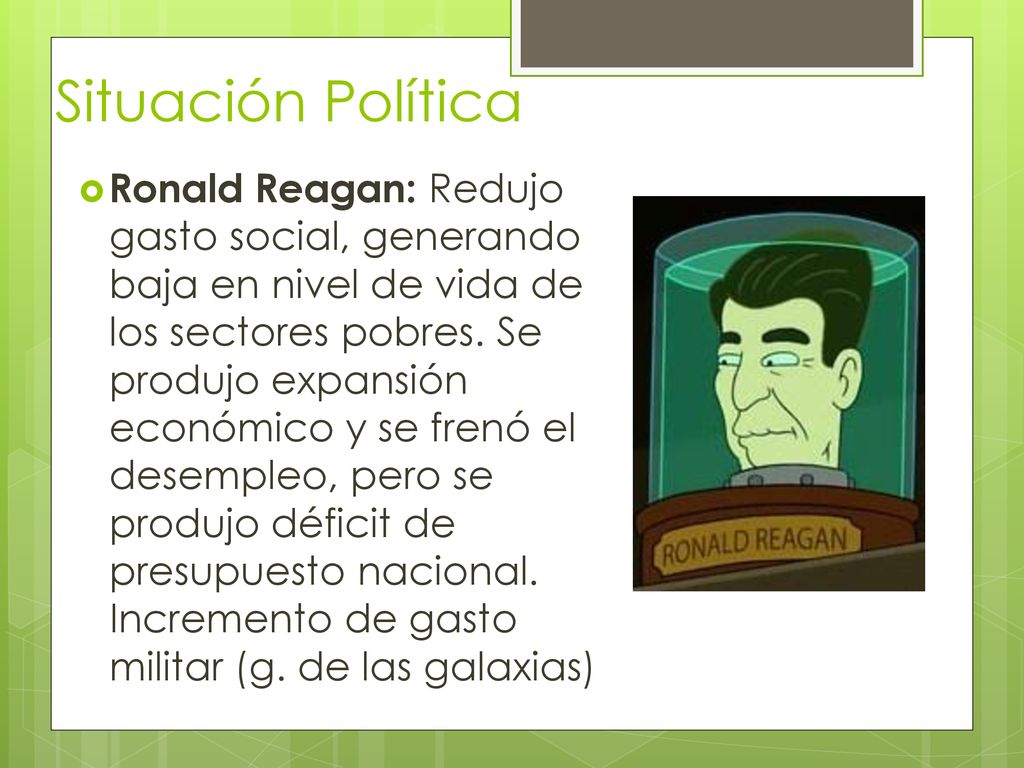 Situación Política

Ronald Reagan: Redujo gasto social, generando baja en nivel de vida de los sectores pobres. Se produjo expansión económico y se frenó el desempleo, pero se produjo déficit de presupuesto nacional. Incremento de gasto militar (g. de las galaxias)

RONALD REAGAN